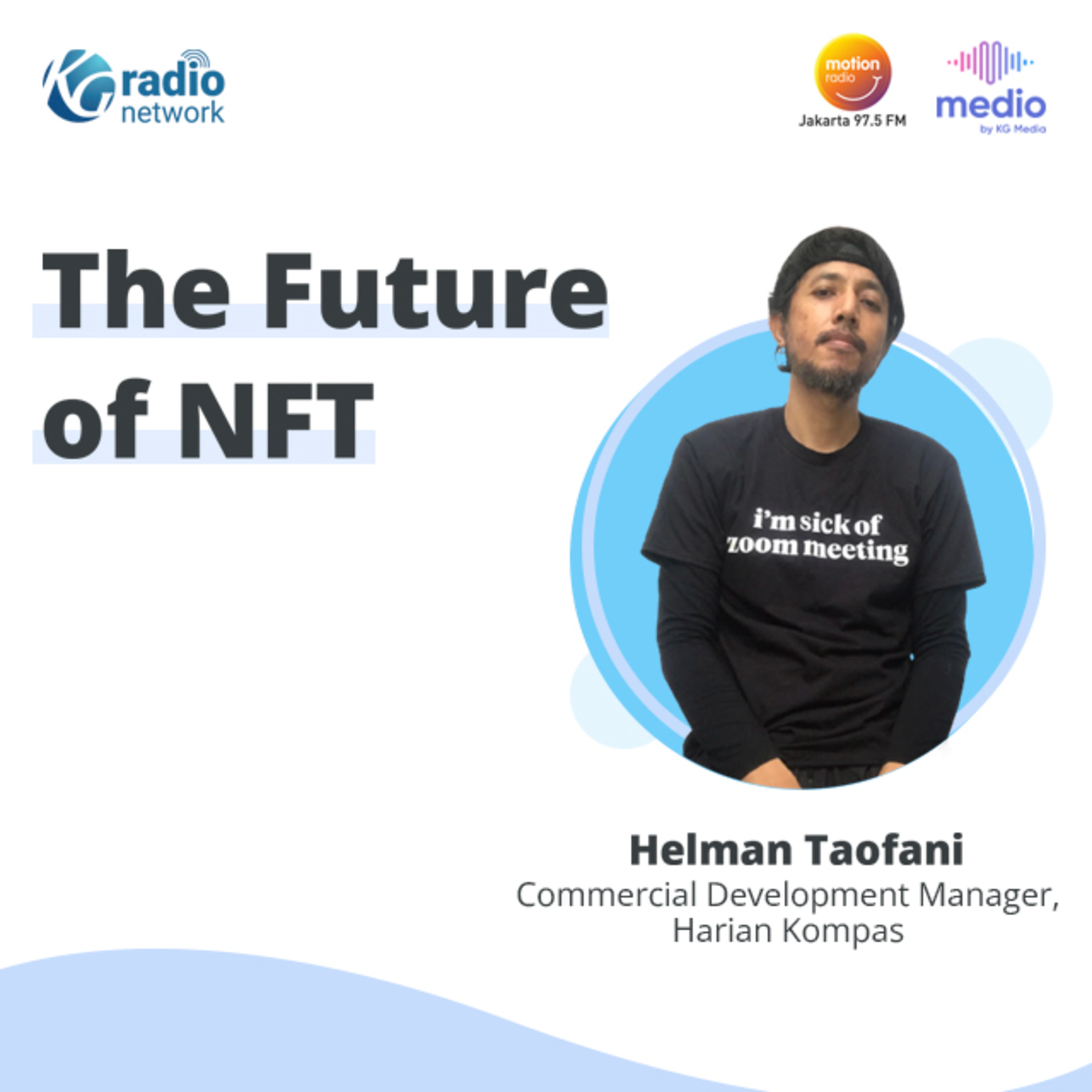 KG radio network

motion radio
Jakarta 97.5 FM

medio
by KG Media

The Future of NFT

i'm sick of zoom meeting

Helman Taofani
Commercial Development Manager, Harian Kompas